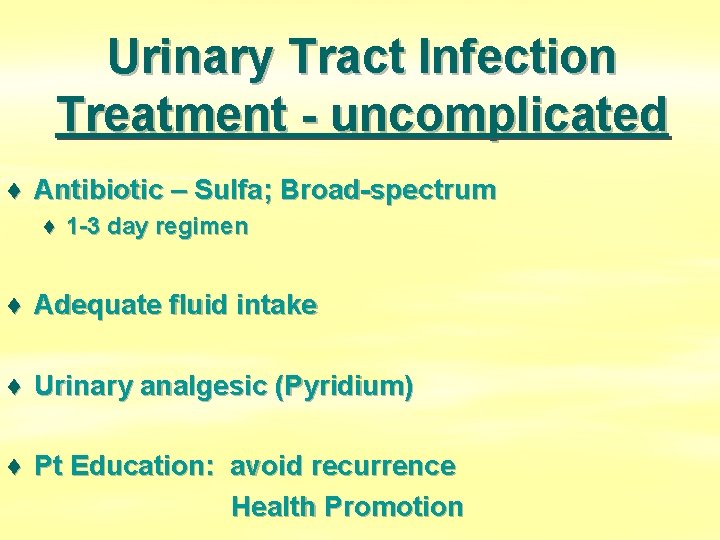 Urinary Tract Infection
Treatment - uncomplicated

♦ Antibiotic – Sulfa; Broad-spectrum
♦ 1-3 day regimen

♦ Adequate fluid intake

♦ Urinary analgesic (Pyridium)

♦ Pt Education: avoid recurrence
Health Promotion